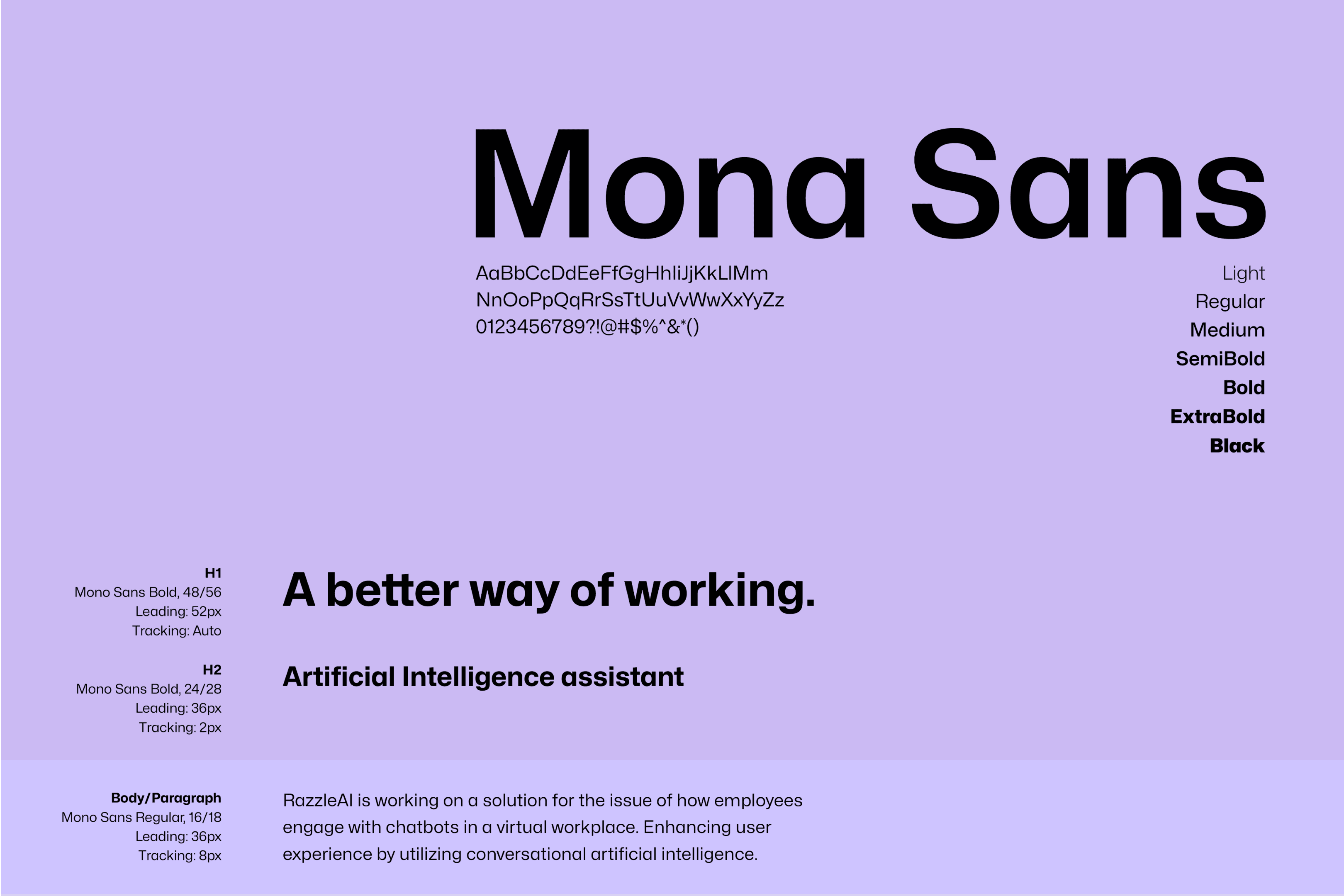 Mona Sans

AaBbCcDdEeFfGgHhIiJjKkLlMm
NnOoPpQqRrSsTtUuVvWwXxYyZz
0123456789?!@#$%^&*()

Light
Regular
Medium
SemiBold
Bold
ExtraBold
Black

H1
Mono Sans Bold, 48/56
Leading: 52px
Tracking: Auto

A better way of working.

H2
Mono Sans Bold, 24/28
Leading: 36px
Tracking: 2px

Artificial Intelligence assistant

Body/Paragraph
Mono Sans Regular, 16/18
Leading: 36px
Tracking: 8px

RazzleAI is working on a solution for the issue of how employees engage with chatbots in a virtual workplace. Enhancing user experience by utilizing conversational artificial intelligence.